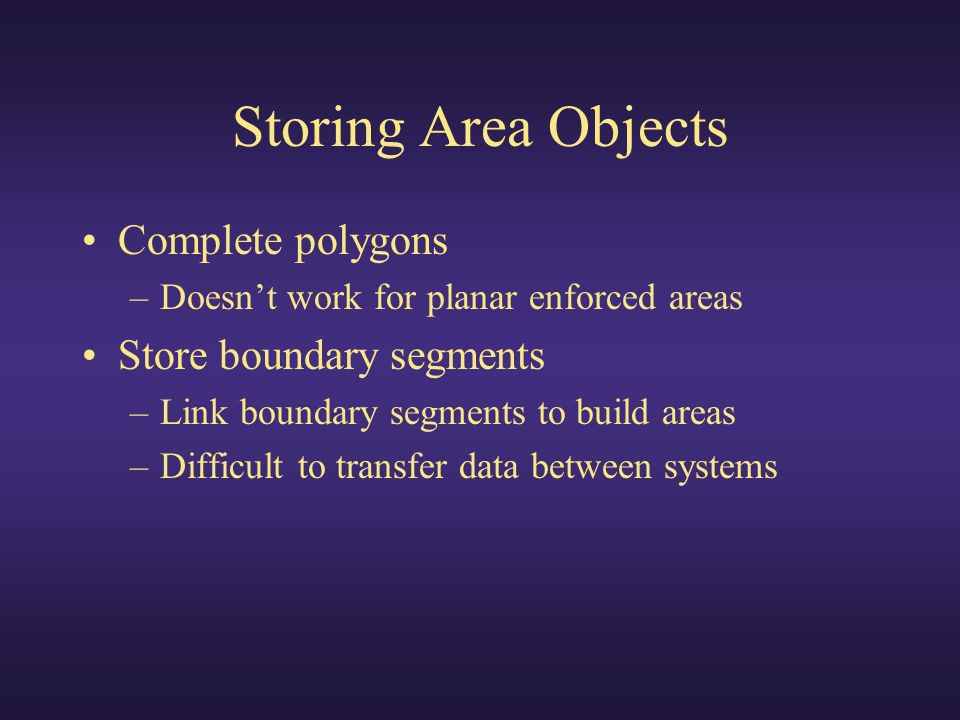 Storing Area Objects

• Complete polygons
– Doesn’t work for planar enforced areas
• Store boundary segments
– Link boundary segments to build areas
– Difficult to transfer data between systems